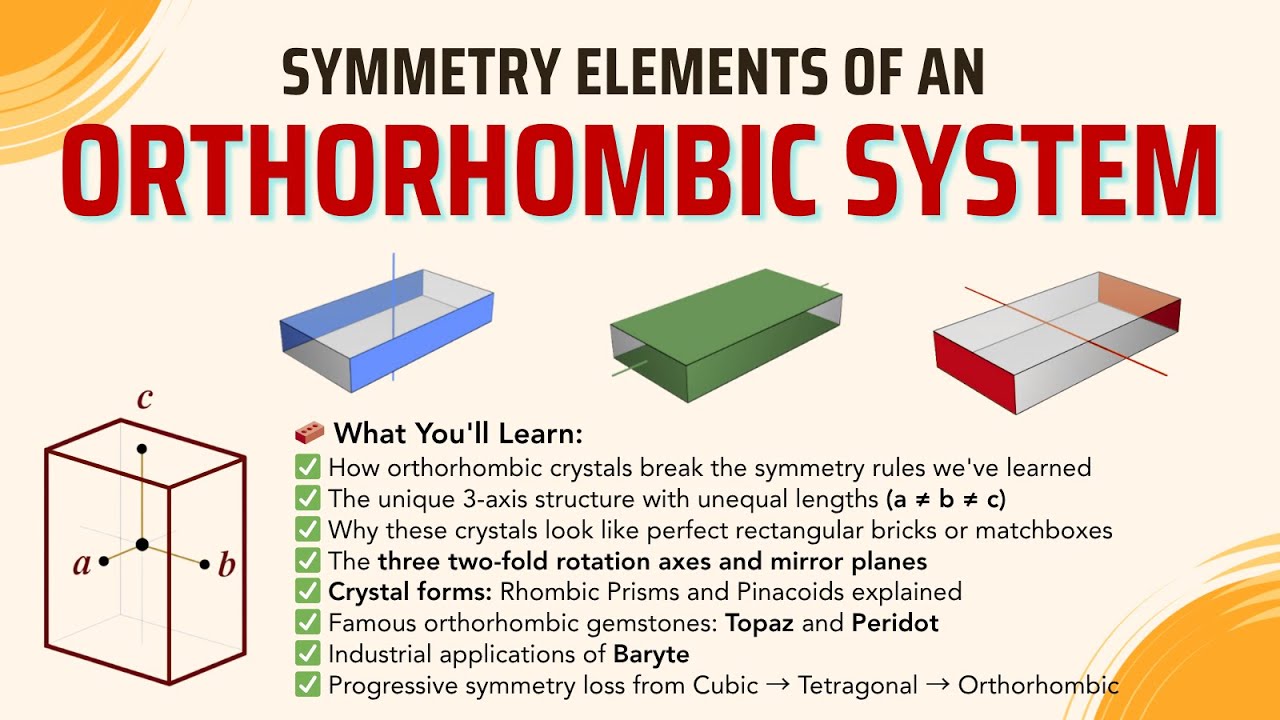 SYMMETRY ELEMENTS OF AN
ORTHORHOMBIC SYSTEM

c
a
b

🧱 What You'll Learn:
✅ How orthorhombic crystals break the symmetry rules we've learned
✅ The unique 3-axis structure with unequal lengths (a ≠ b ≠ c)
✅ Why these crystals look like perfect rectangular bricks or matchboxes
✅ The three two-fold rotation axes and mirror planes
✅ Crystal forms: Rhombic Prisms and Pinacoids explained
✅ Famous orthorhombic gemstones: Topaz and Peridot
✅ Industrial applications of Baryte
✅ Progressive symmetry loss from Cubic → Tetragonal → Orthorhombic